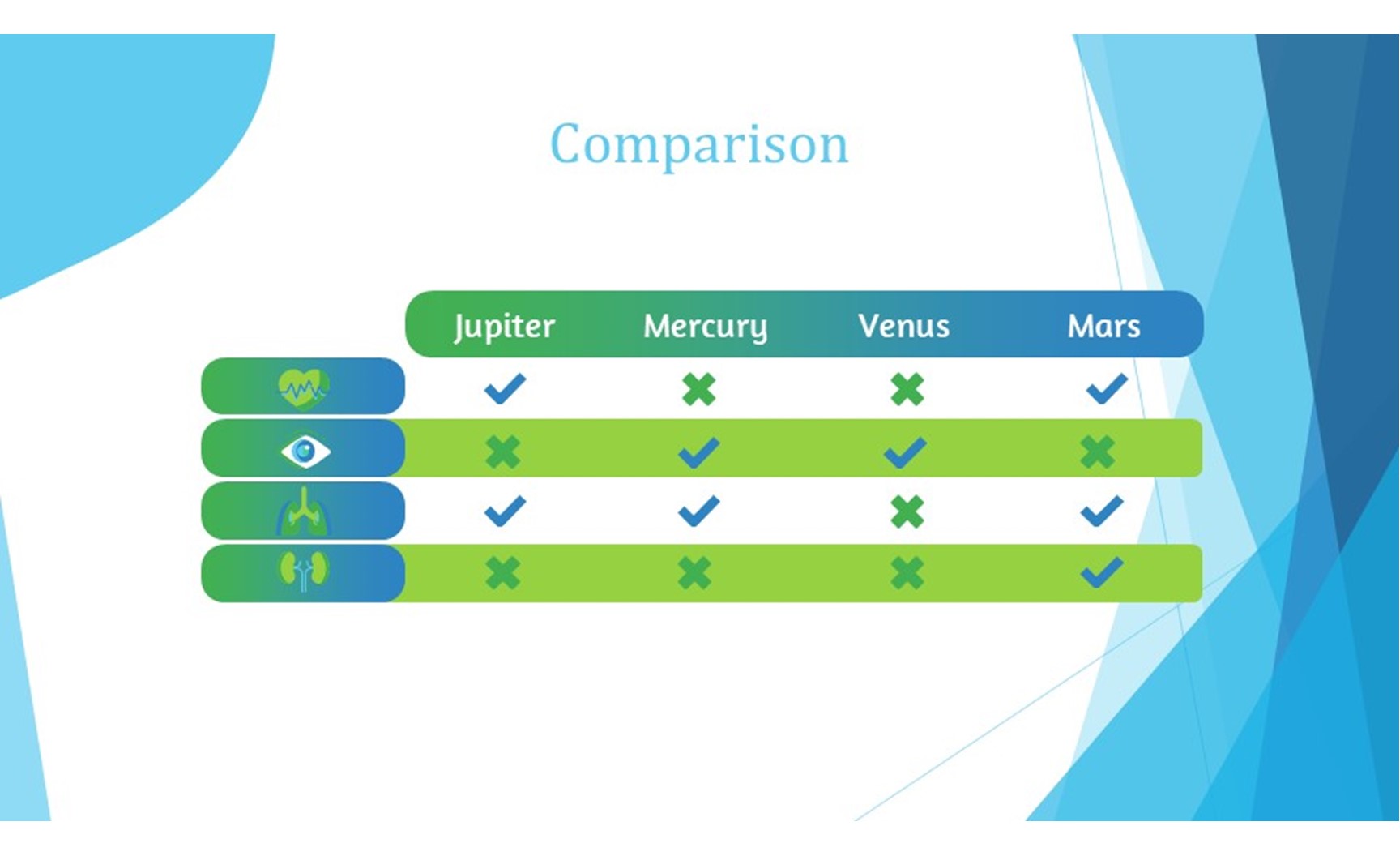 Comparison

| | Jupiter | Mercury | Venus | Mars |
|---|---|---|---|---|
| | ✓ | ✗ | ✗ | ✓ |
| | ✗ | ✓ | ✓ | ✗ |
| | ✓ | ✓ | ✗ | ✓ |
| | ✗ | ✗ | ✗ | ✓ |